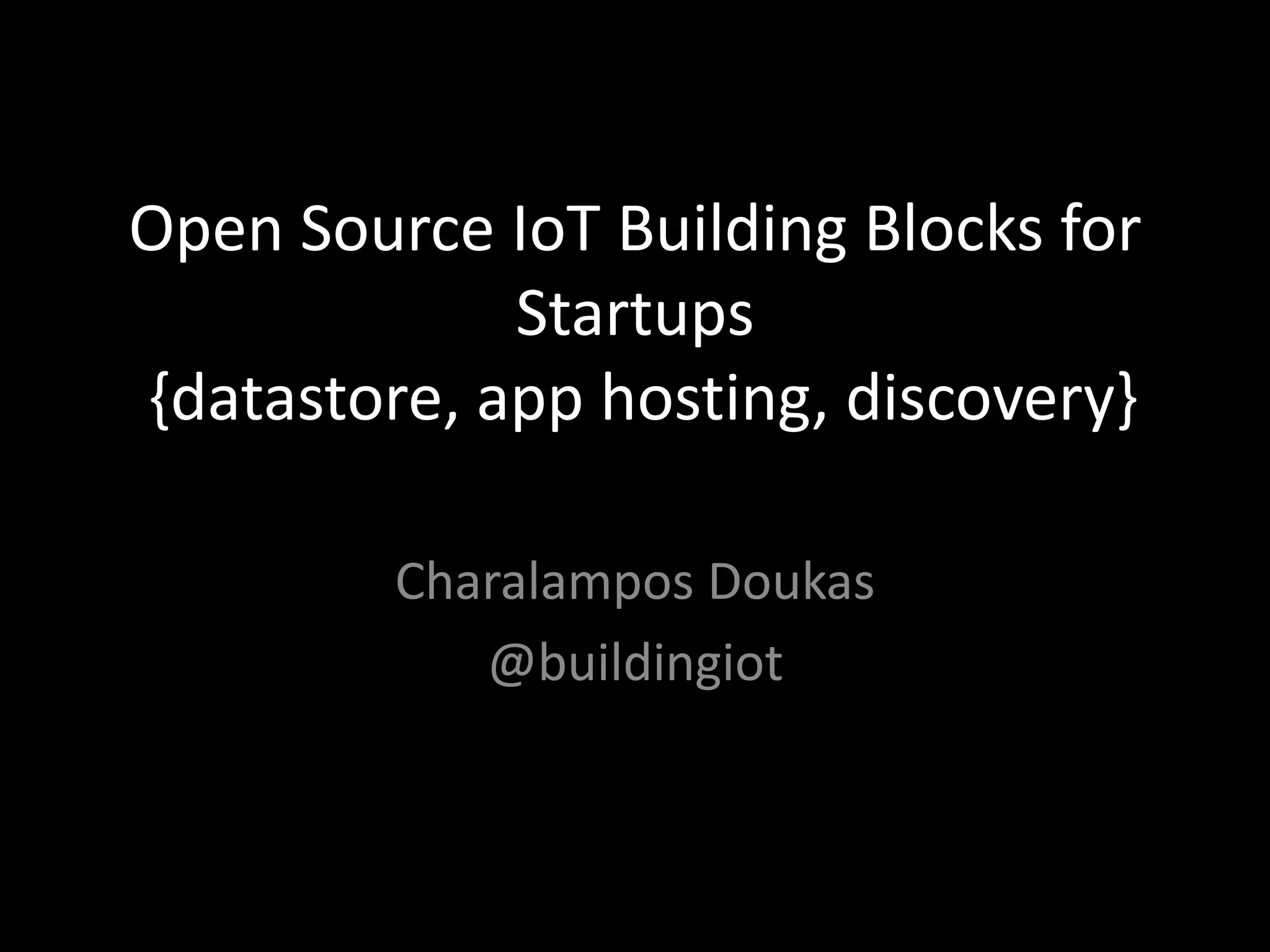 Open Source IoT Building Blocks for Startups
{datastore, app hosting, discovery}

Charalampos Doukas
@buildingiot